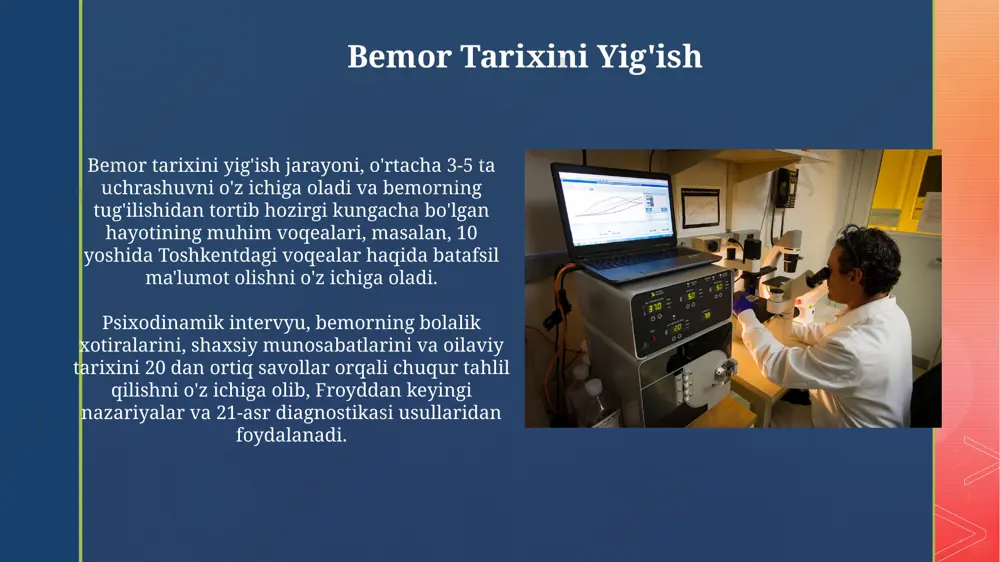 Bemor Tarixini Yig'ish

Bemor tarixini yig'ish jarayoni, o'rtacha 3-5 ta uchrashuvni o'z ichiga oladi va bemorning tug'ilishidan tortib hozirgi kungacha bo'lgan hayotining muhim voqealari, masalan, 10 yoshida Toshkentdagi voqealar haqida batafsil ma'lumot olishni o'z ichiga oladi.

Psixodinamik intervyu, bemorning bolalik xotiralarini, shaxsiy munosabatlarini va oilaviy tarixini 20 dan ortiq savollar orqali chuqur tahlil qilishni o'z ichiga olib, Froyddan keyingi nazariyalar va 21-asr diagnostikasi usullaridan foydalanadi.